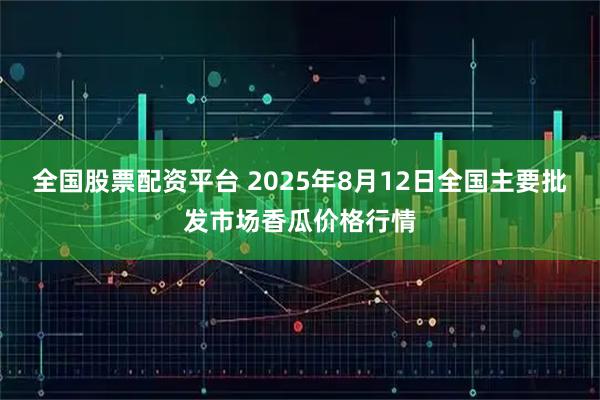 全国股票配资平台 2025年8月12日全国主要批发市场香瓜价格行情